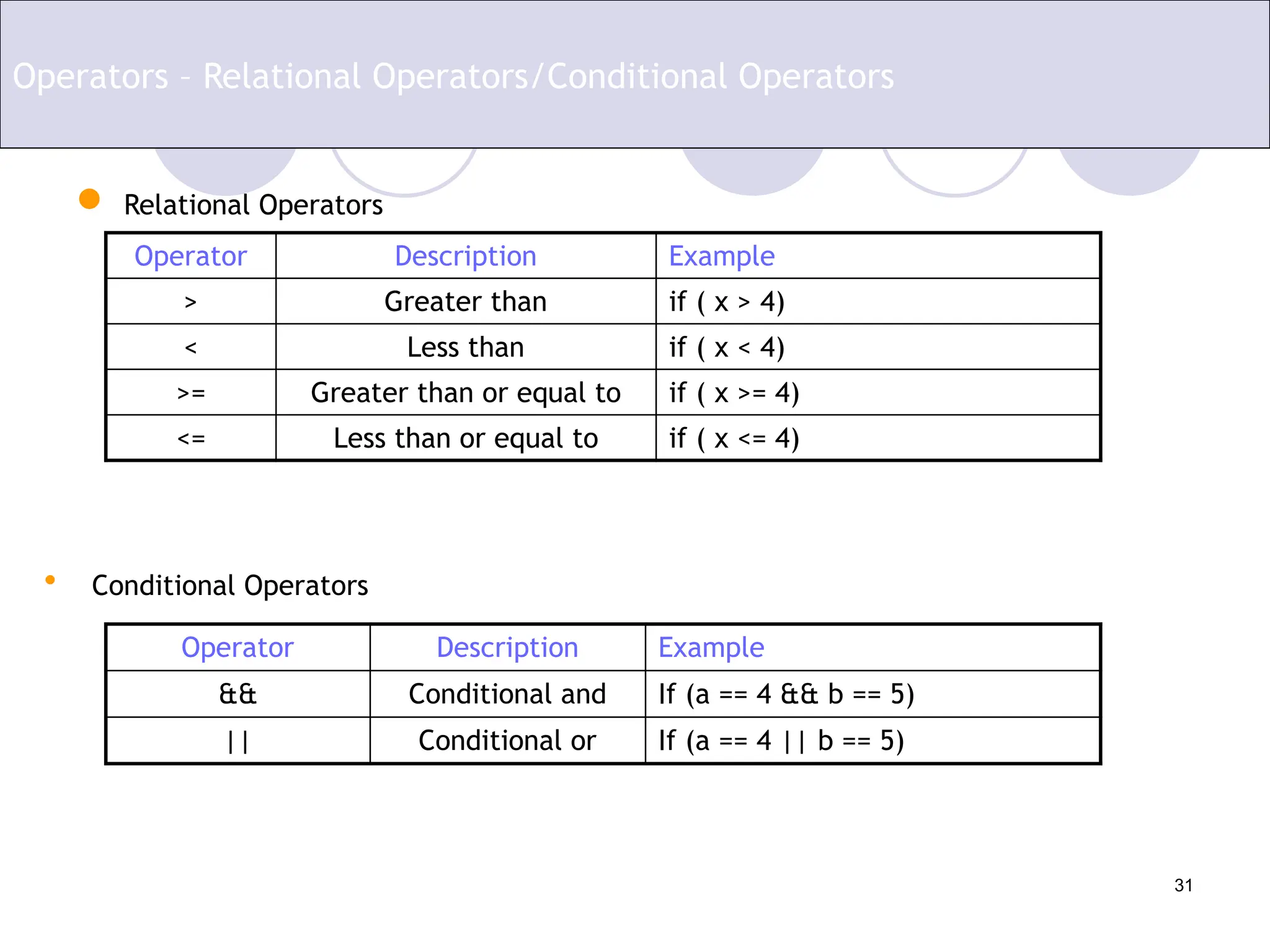 Operators – Relational Operators/Conditional Operators

Relational Operators

| Operator | Description | Example |
|---|---|---|
| > | Greater than | if ( x > 4) |
| < | Less than | if ( x < 4) |
| >= | Greater than or equal to | if ( x >= 4) |
| <= | Less than or equal to | if ( x <= 4) |

Conditional Operators

| Operator | Description | Example |
|---|---|---|
| && | Conditional and | If (a == 4 && b == 5) |
| \|\| | Conditional or | If (a == 4 \|\| b == 5) |

31